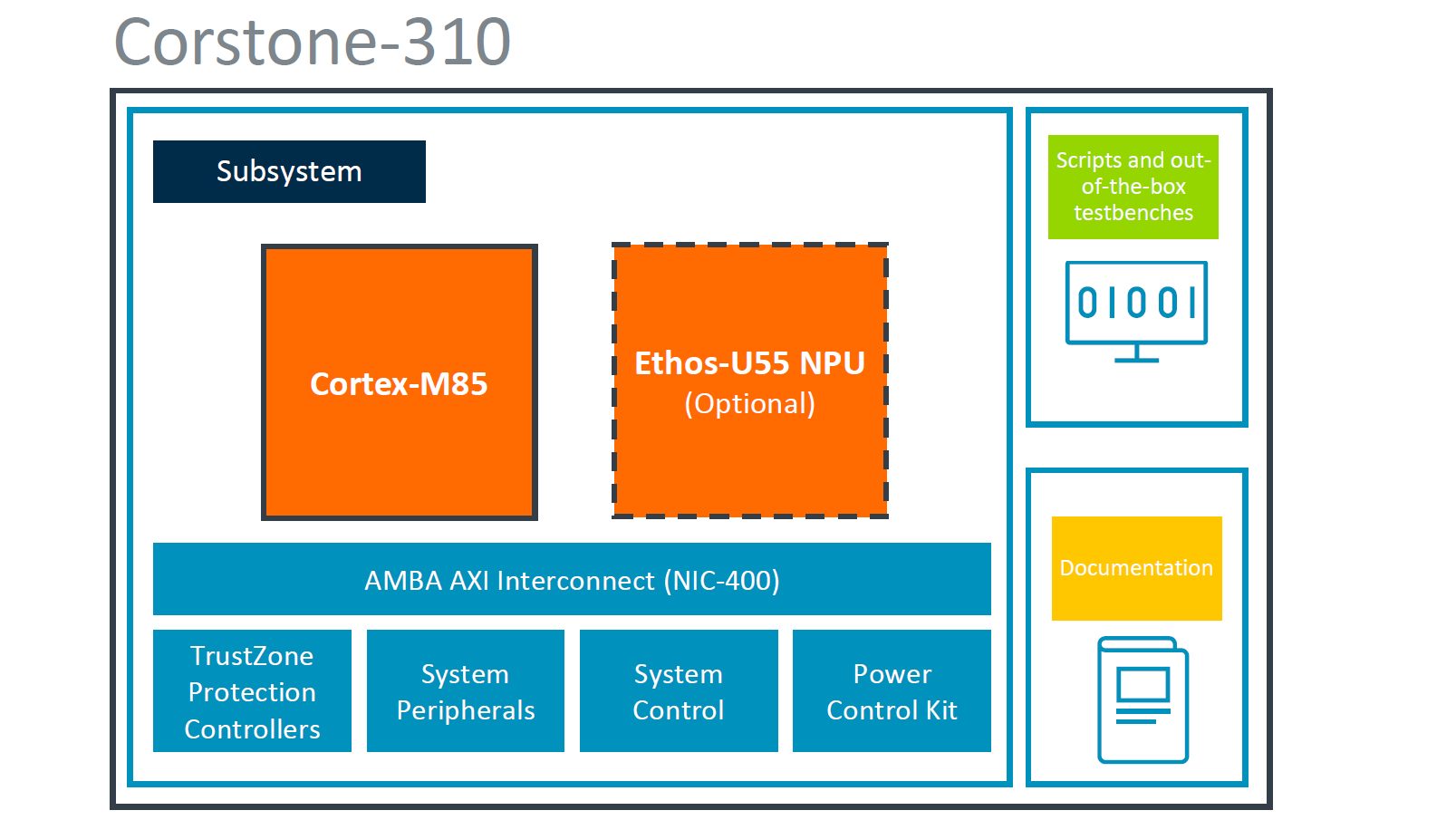 Corstone-310

Subsystem

Cortex-M85

Ethos-U55 NPU
(Optional)

AMBA AXI Interconnect (NIC-400)

TrustZone Protection Controllers

System Peripherals

System Control

Power Control Kit

Scripts and out-of-the-box testbenches

01001

Documentation